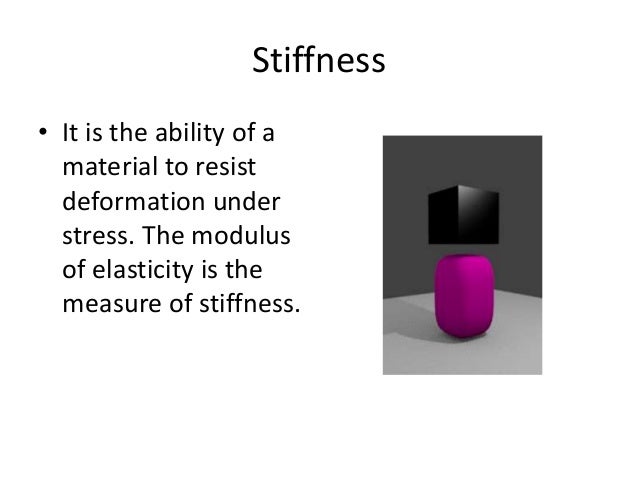 Stiffness

• It is the ability of a material to resist deformation under stress. The modulus of elasticity is the measure of stiffness.